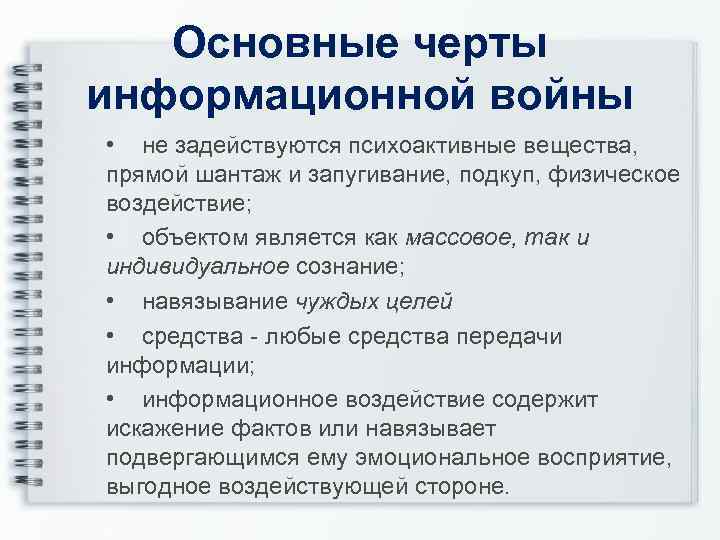 Основные черты информационной войны

• не задействуются психоактивные вещества, прямой шантаж и запугивание, подкуп, физическое воздействие;

• объектом является как массовое, так и индивидуальное сознание;

• навязывание чуждых целей

• средства - любые средства передачи информации;

• информационное воздействие содержит искажение фактов или навязывает подвергающимся ему эмоциональное восприятие, выгодное воздействующей стороне.